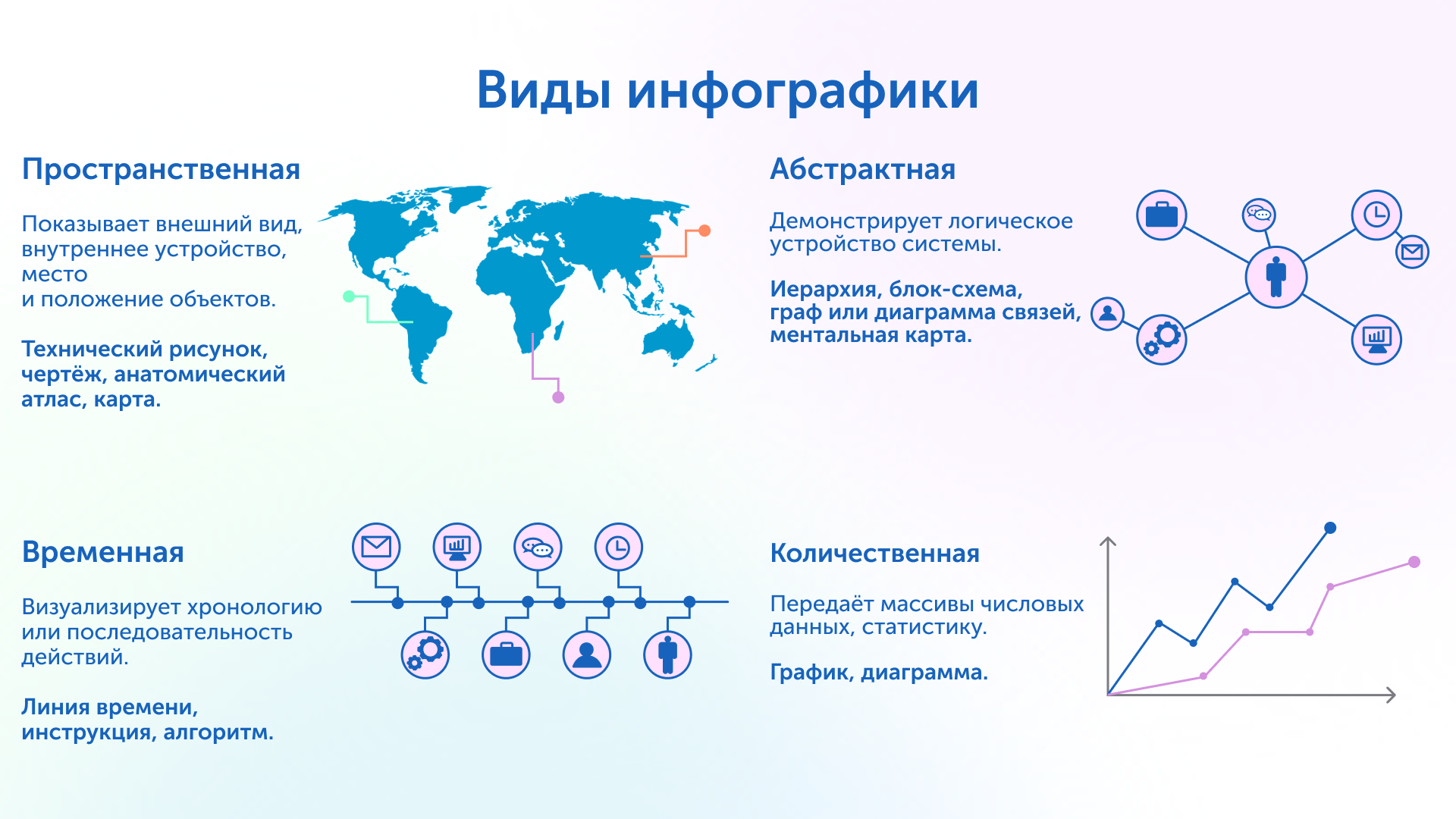 Виды инфографики

Пространственная

Показывает внешний вид, внутреннее устройство, место
и положение объектов.

Технический рисунок, чертёж, анатомический атлас, карта.

Абстрактная

Демонстрирует логическое устройство системы.

Иерархия, блок-схема, граф или диаграмма связей, ментальная карта.

Временная

Визуализирует хронологию или последовательность действий.

Линия времени, инструкция, алгоритм.

Количественная

Передаёт массивы числовых данных, статистику.

График, диаграмма.